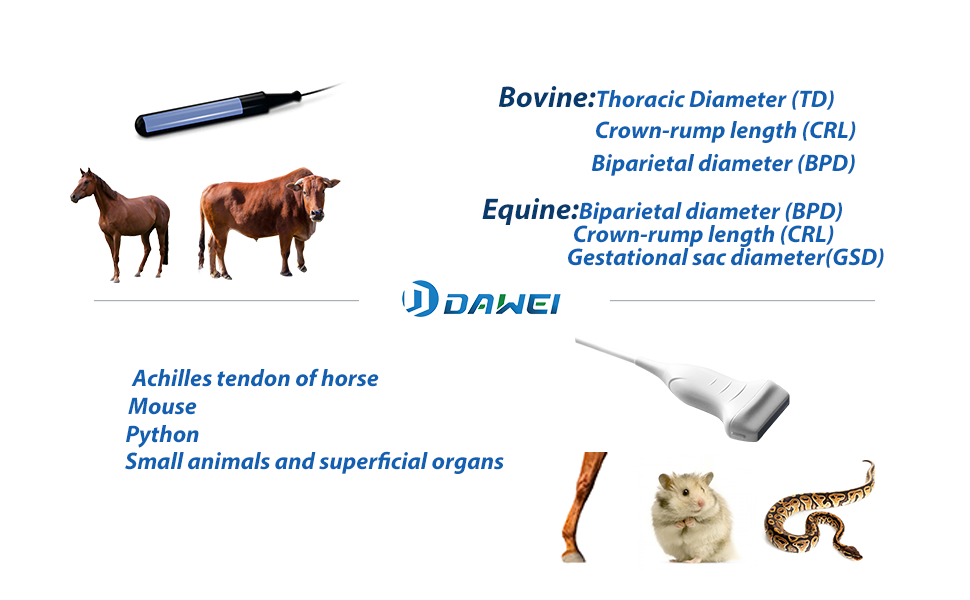 Bovine:Thoracic Diameter (TD)
Crown-rump length (CRL)
Biparietal diameter (BPD)

Equine:Biparietal diameter (BPD)
Crown-rump length (CRL)
Gestational sac diameter(GSD)

DAWEI

Achilles tendon of horse
Mouse
Python
Small animals and superficial organs